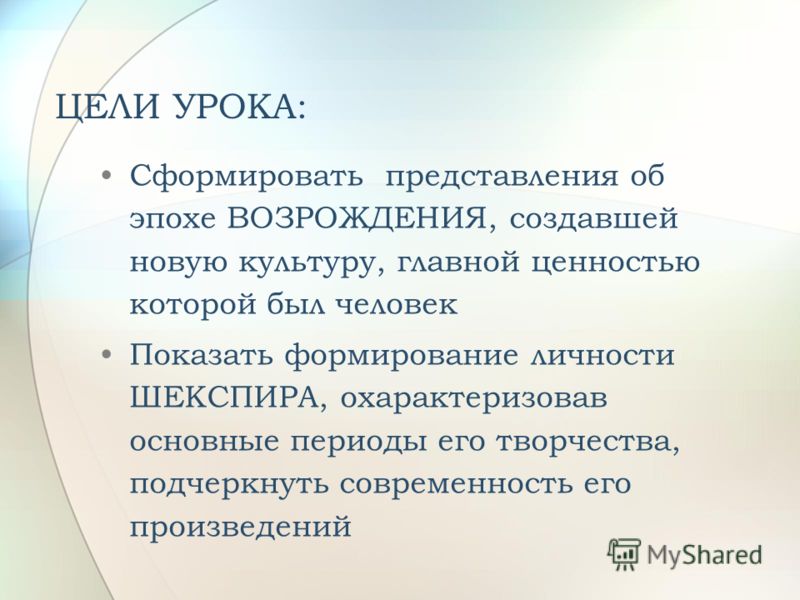 ЦЕЛИ УРОКА:

• Сформировать представления об эпохе ВОЗРОЖДЕНИЯ, создавшей новую культуру, главной ценностью которой был человек

• Показать формирование личности ШЕКСПИРА, охарактеризовав основные периоды его творчества, подчеркнуть современность его произведений

MyShared